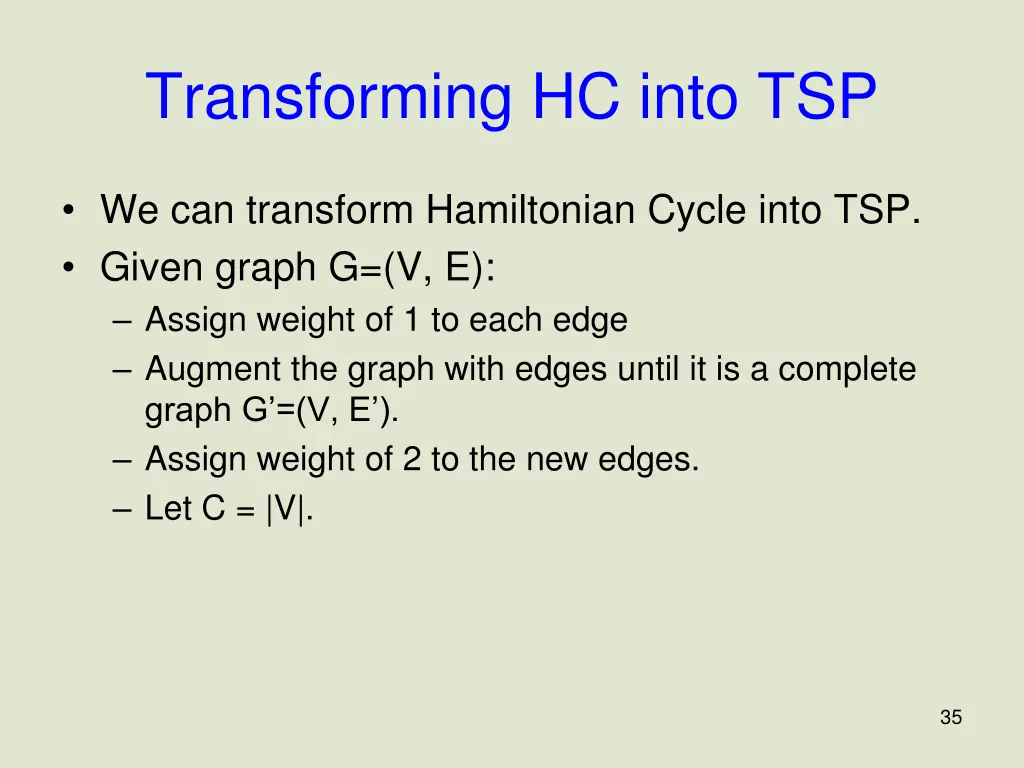 Transforming HC into TSP

• We can transform Hamiltonian Cycle into TSP.
• Given graph G=(V, E):
– Assign weight of 1 to each edge
– Augment the graph with edges until it is a complete graph G’=(V, E’).
– Assign weight of 2 to the new edges.
– Let C = |V|.

35